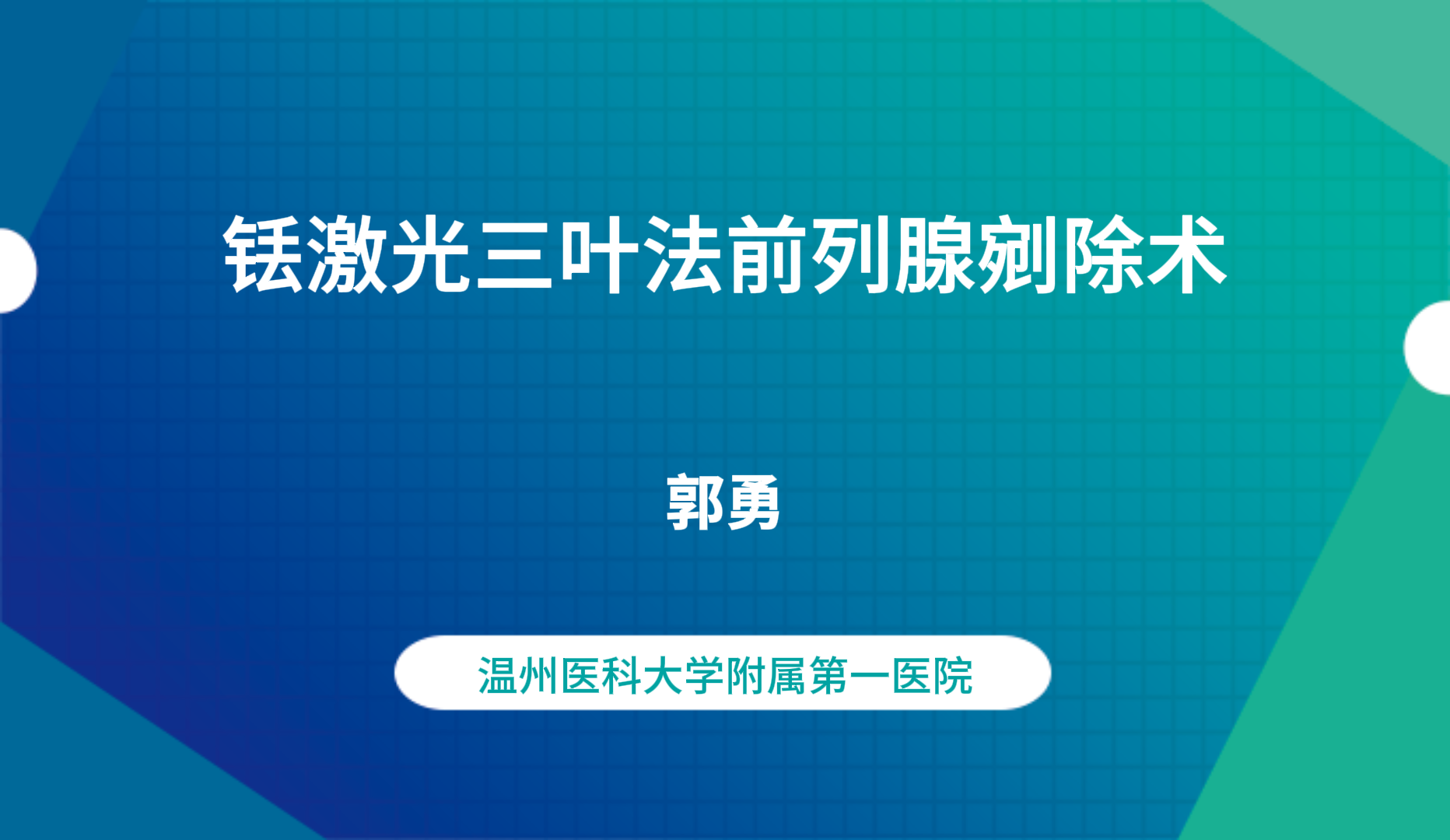 铥激光三叶法前列腺剜除术

郭勇

温州医科大学附属第一医院